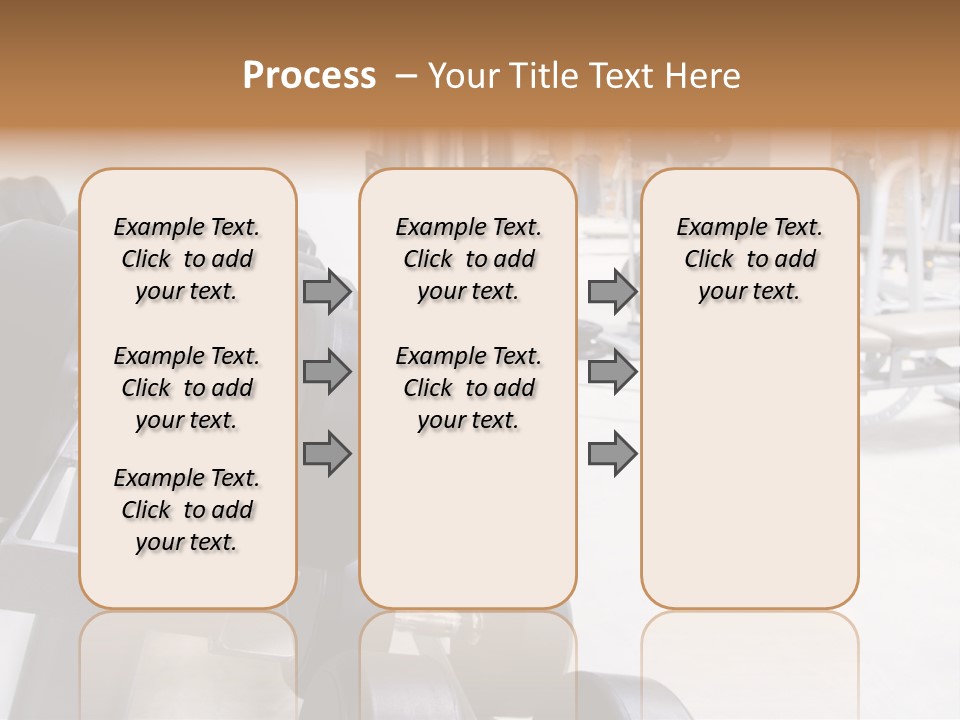 Process – Your Title Text Here

Example Text. Click to add your text.

Example Text. Click to add your text.

Example Text. Click to add your text.

Example Text. Click to add your text.

Example Text. Click to add your text.

Example Text. Click to add your text.